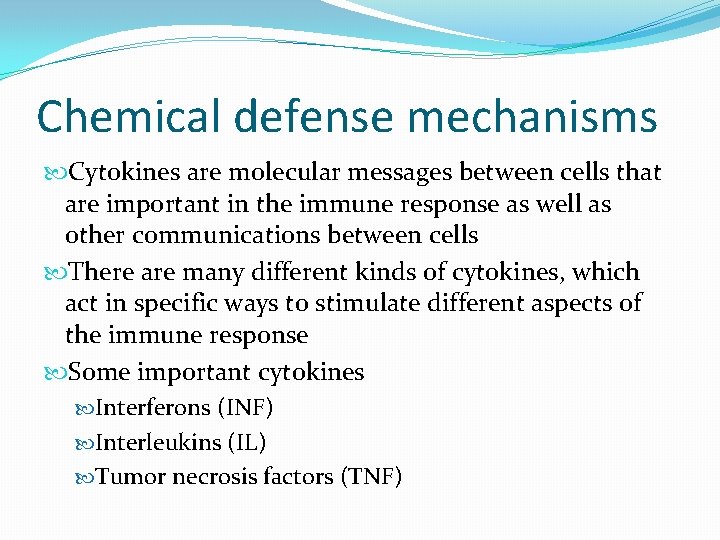 Chemical defense mechanisms

Cytokines are molecular messages between cells that are important in the immune response as well as other communications between cells

There are many different kinds of cytokines, which act in specific ways to stimulate different aspects of the immune response

Some important cytokines

Interferons (INF)

Interleukins (IL)

Tumor necrosis factors (TNF)